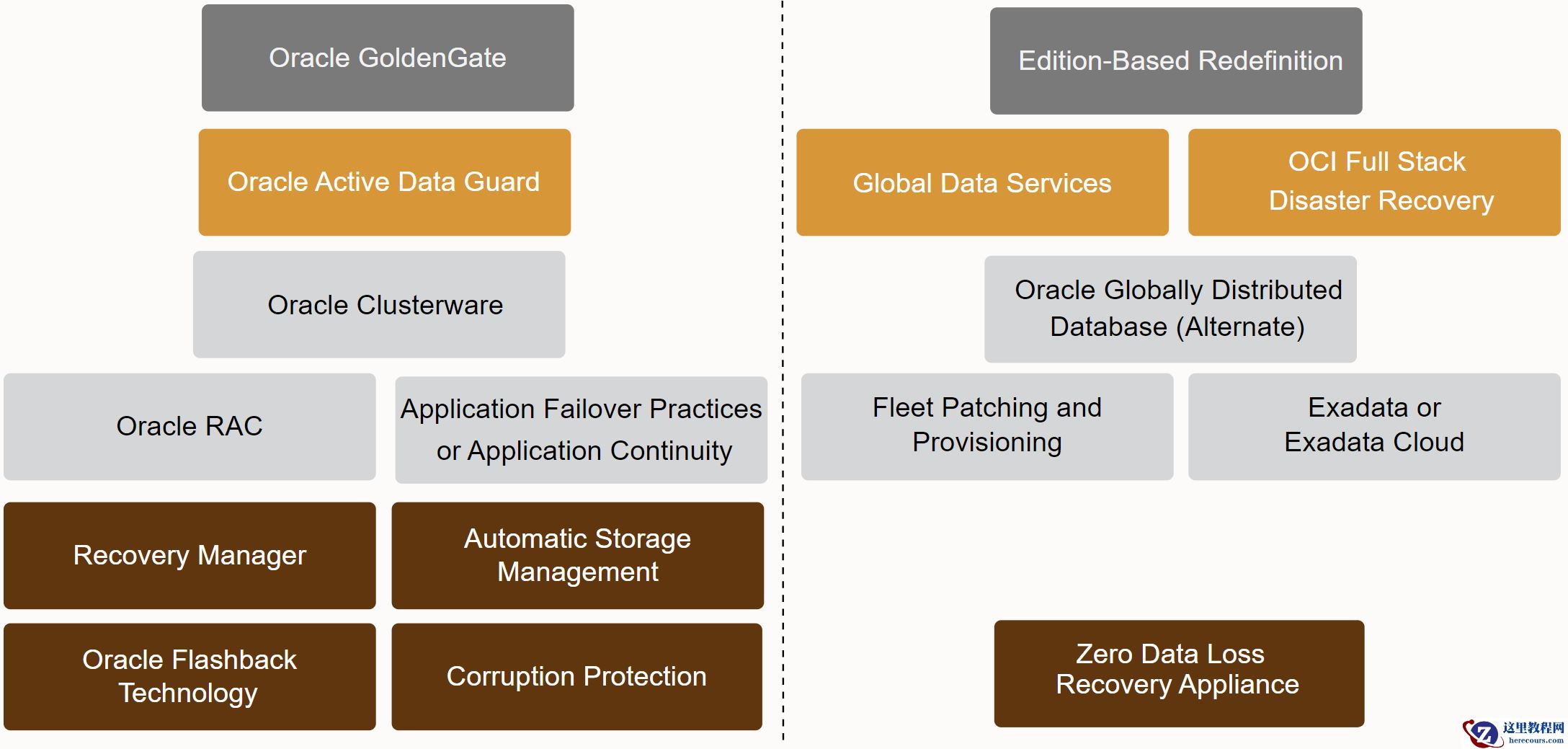 Oracle GoldenGate

Oracle Active Data Guard

Oracle Clusterware

Oracle RAC

Application Failover Practices or Application Continuity

Recovery Manager

Automatic Storage Management

Oracle Flashback Technology

Corruption Protection

Edition-Based Redefinition

Global Data Services

OCI Full Stack Disaster Recovery

Oracle Globally Distributed Database (Alternate)

Fleet Patching and Provisioning

Exadata or Exadata Cloud

Zero Data Loss Recovery Appliance

这里教程网
herecours.com